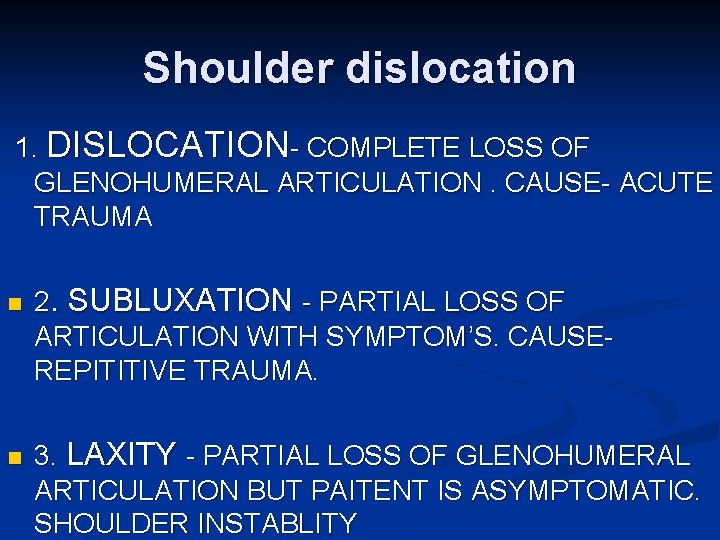 Shoulder dislocation

1. DISLOCATION- COMPLETE LOSS OF GLENOHUMERAL ARTICULATION . CAUSE- ACUTE TRAUMA

2. SUBLUXATION - PARTIAL LOSS OF ARTICULATION WITH SYMPTOM'S. CAUSE- REPITITIVE TRAUMA.

3. LAXITY - PARTIAL LOSS OF GLENOHUMERAL ARTICULATION BUT PAITENT IS ASYMPTOMATIC. SHOULDER INSTABLITY